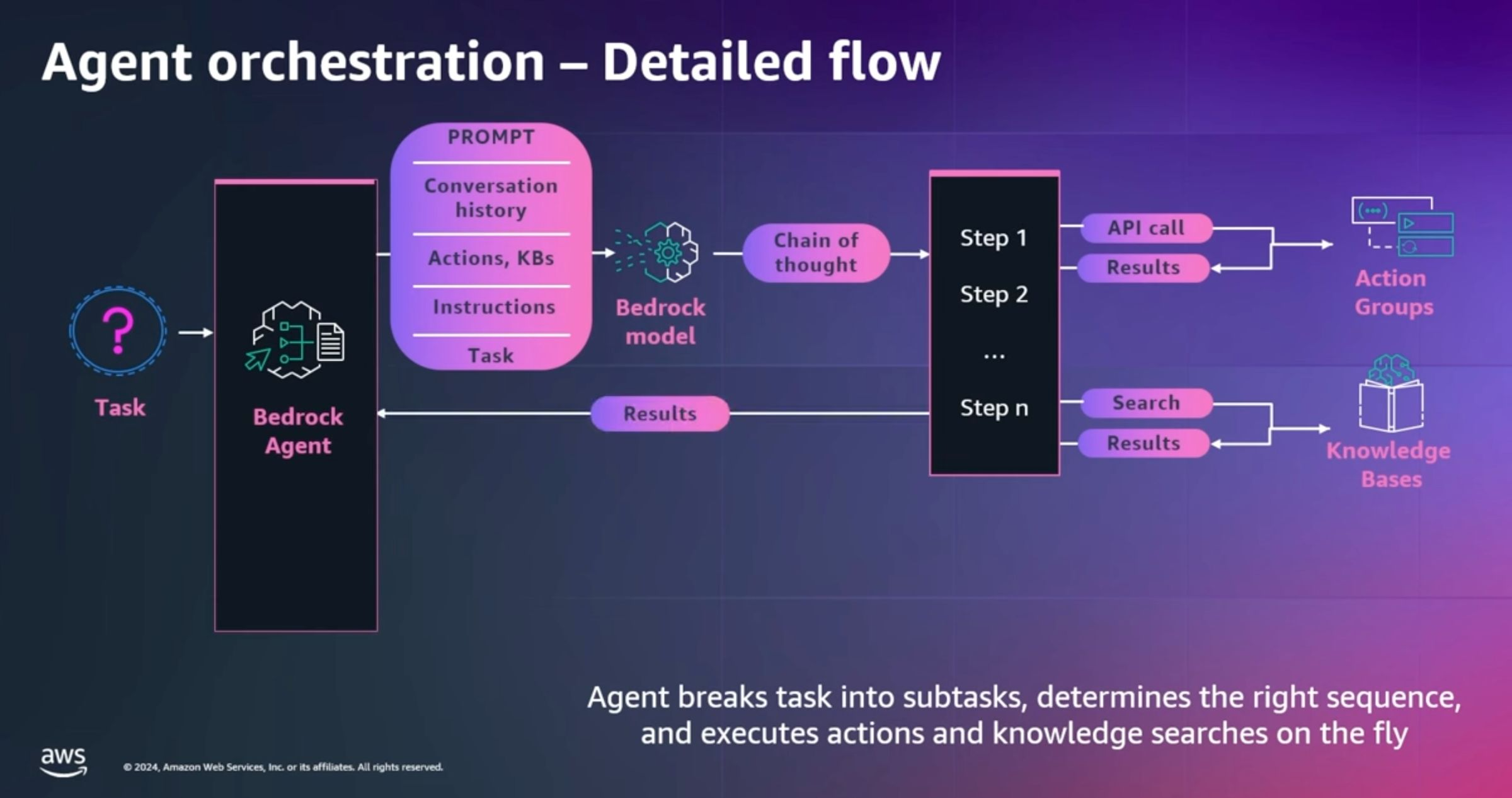 Agent orchestration – Detailed flow

Task

Bedrock Agent

PROMPT

Conversation history

Actions, KBs

Instructions

Task

Bedrock model

Chain of thought

Step 1

Step 2

...

Step n

API call

Results

Action Groups

Search

Results

Knowledge Bases

Results

Agent breaks task into subtasks, determines the right sequence, and executes actions and knowledge searches on the fly

aws

© 2024, Amazon Web Services, Inc. or its affiliates. All rights reserved.